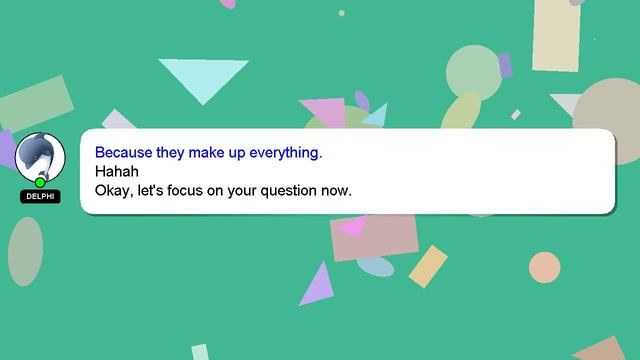 DELPHI

Because they make up everything.
Hahah
Okay, let's focus on your question now.